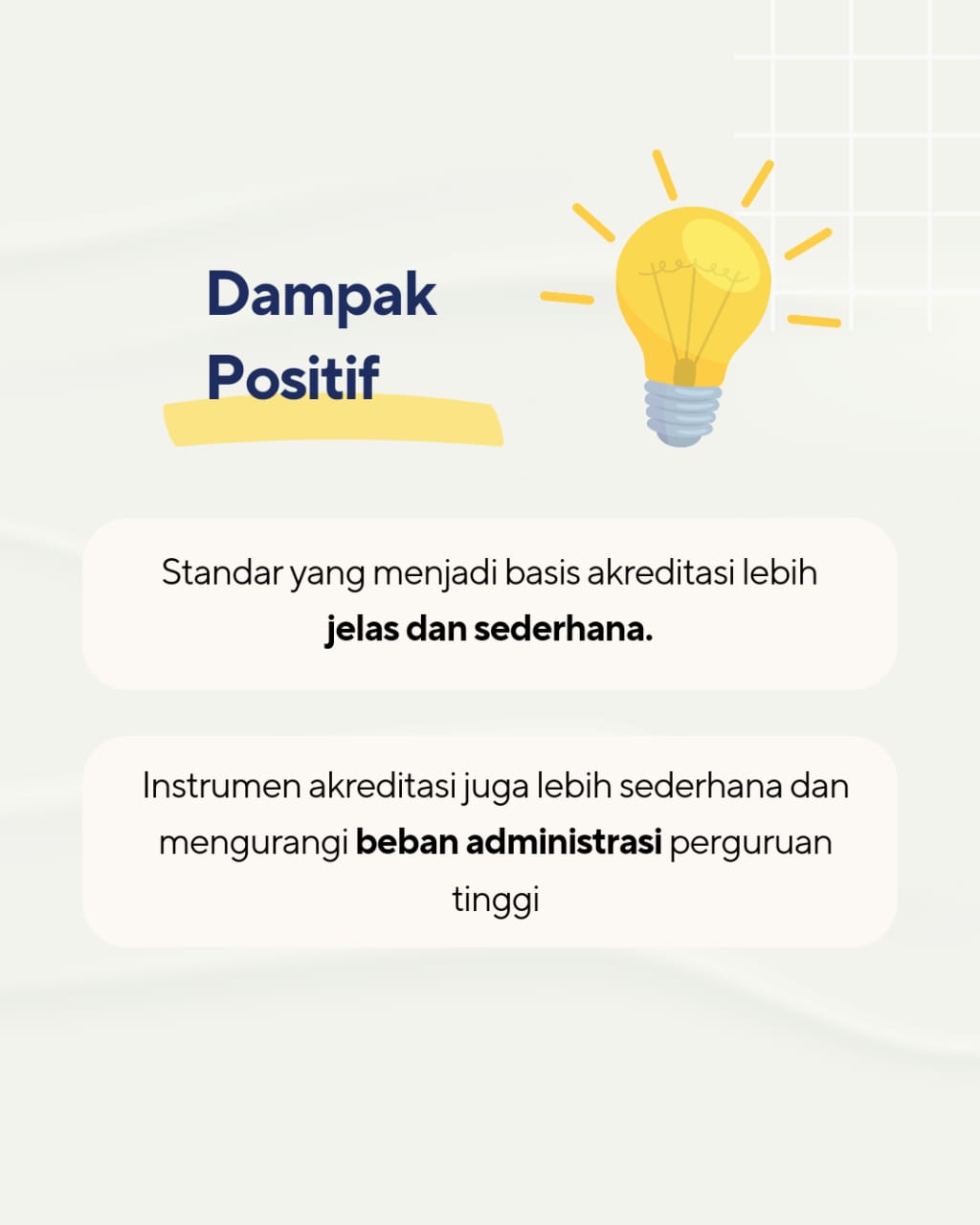 Dampak Positif

Standar yang menjadi basis akreditasi lebih jelas dan sederhana.

Instrumen akreditasi juga lebih sederhana dan mengurangi beban administrasi perguruan tinggi